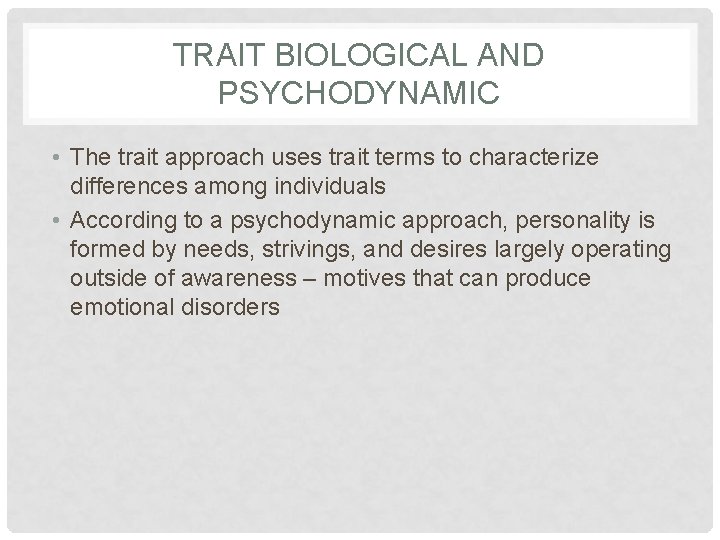 TRAIT BIOLOGICAL AND PSYCHODYNAMIC

• The trait approach uses trait terms to characterize differences among individuals
• According to a psychodynamic approach, personality is formed by needs, strivings, and desires largely operating outside of awareness – motives that can produce emotional disorders